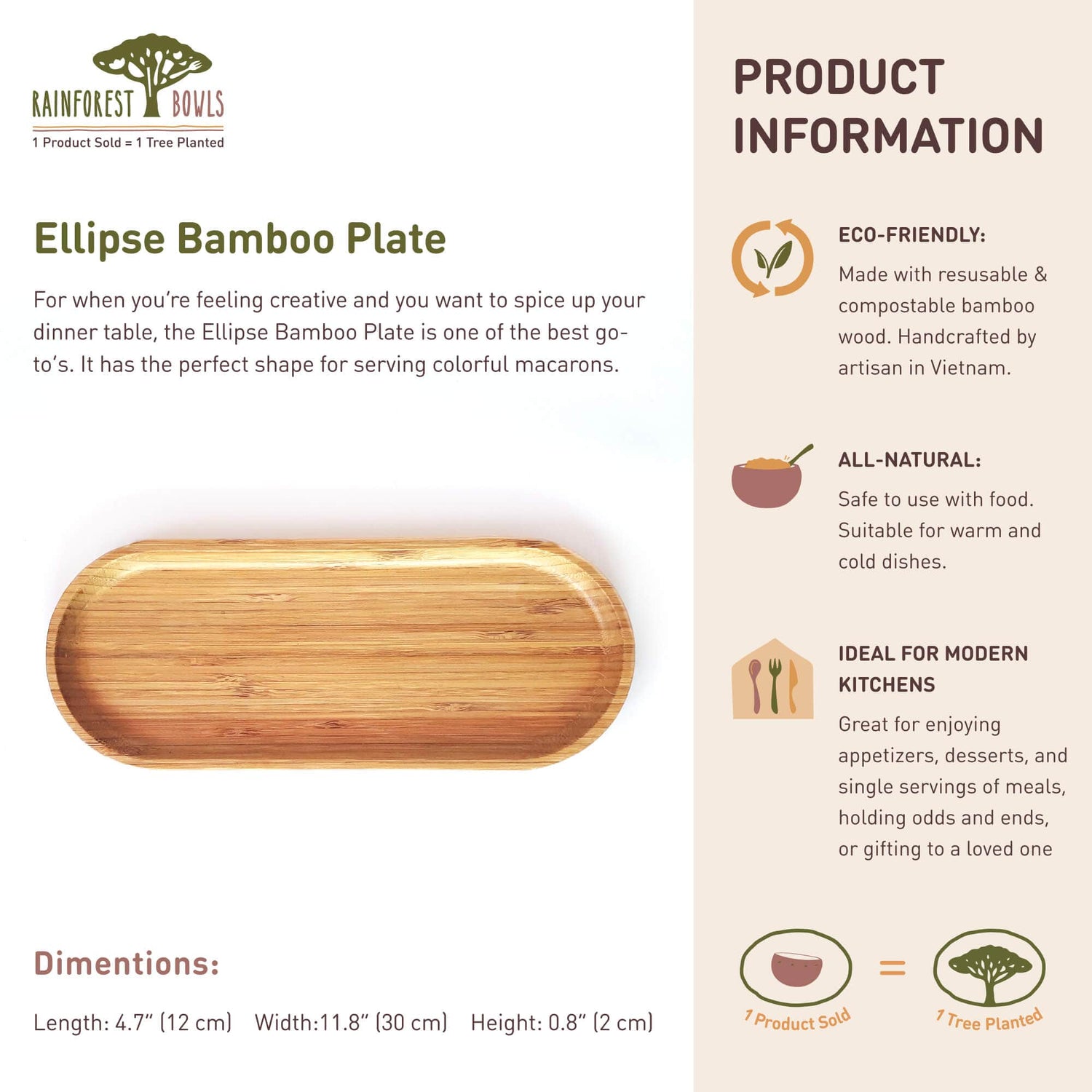 RAINFOREST BOWLS
1 Product Sold = 1 Tree Planted

Ellipse Bamboo Plate

For when you're feeling creative and you want to spice up your dinner table, the Ellipse Bamboo Plate is one of the best go-to's. It has the perfect shape for serving colorful macarons.

Dimentions:

Length: 4.7" (12 cm) Width:11.8" (30 cm) Height: 0.8" (2 cm)

PRODUCT INFORMATION

ECO-FRIENDLY:

Made with resusable & compostable bamboo wood. Handcrafted by artisan in Vietnam.

ALL-NATURAL:

Safe to use with food. Suitable for warm and cold dishes.

IDEAL FOR MODERN KITCHENS

Great for enjoying appetizers, desserts, and single servings of meals, holding odds and ends, or gifting to a loved one

1 Product Sold = 1 Tree Planted